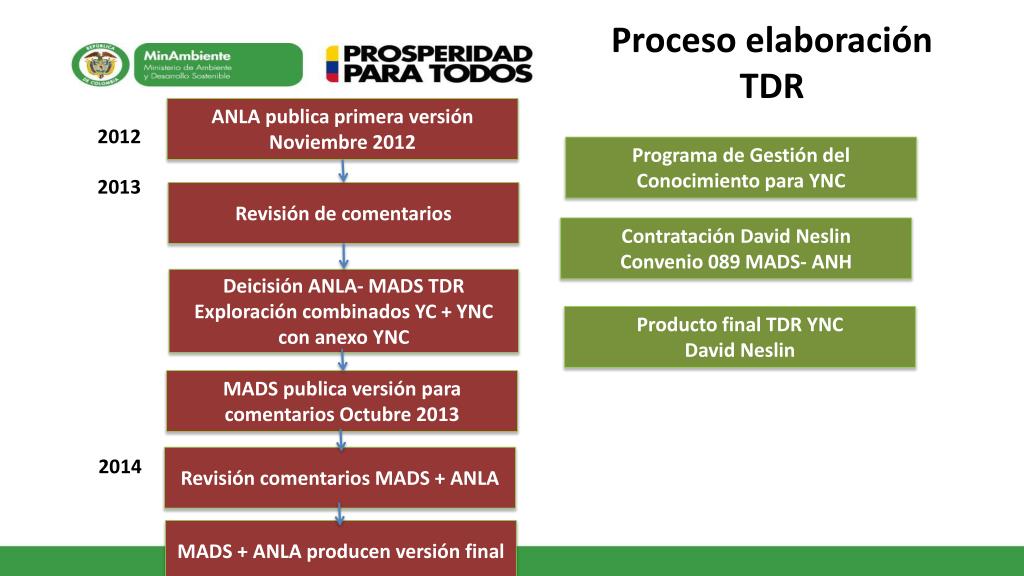 REPÚBLICA DE COLOMBIA

MinAmbiente
Ministerio de Ambiente y Desarrollo Sostenible

PROSPERIDAD PARA TODOS

Proceso elaboración TDR

2012

ANLA publica primera versión Noviembre 2012

2013

Revisión de comentarios

Deicisión ANLA- MADS TDR Exploración combinados YC + YNC con anexo YNC

MADS publica versión para comentarios Octubre 2013

2014

Revisión comentarios MADS + ANLA

MADS + ANLA producen versión final

Programa de Gestión del Conocimiento para YNC

Contratación David Neslin Convenio 089 MADS- ANH

Producto final TDR YNC David Neslin